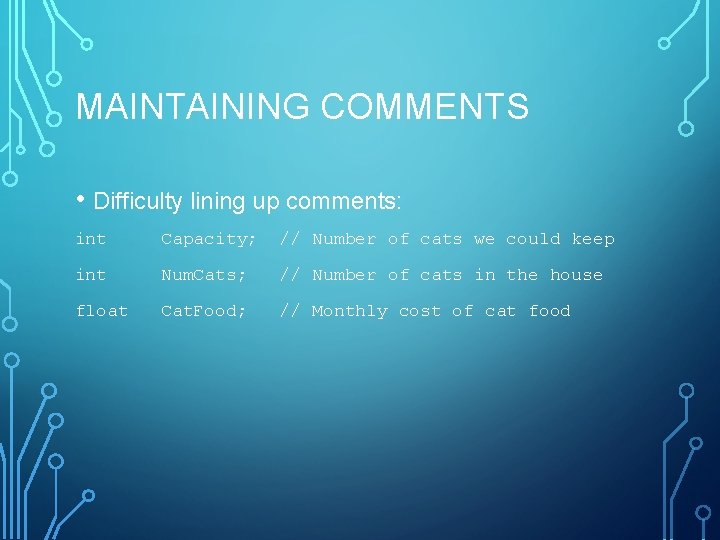 MAINTAINING COMMENTS

• Difficulty lining up comments:

int      Capacity;  // Number of cats we could keep

int      NumCats;   // Number of cats in the house

float    CatFood;   // Monthly cost of cat food